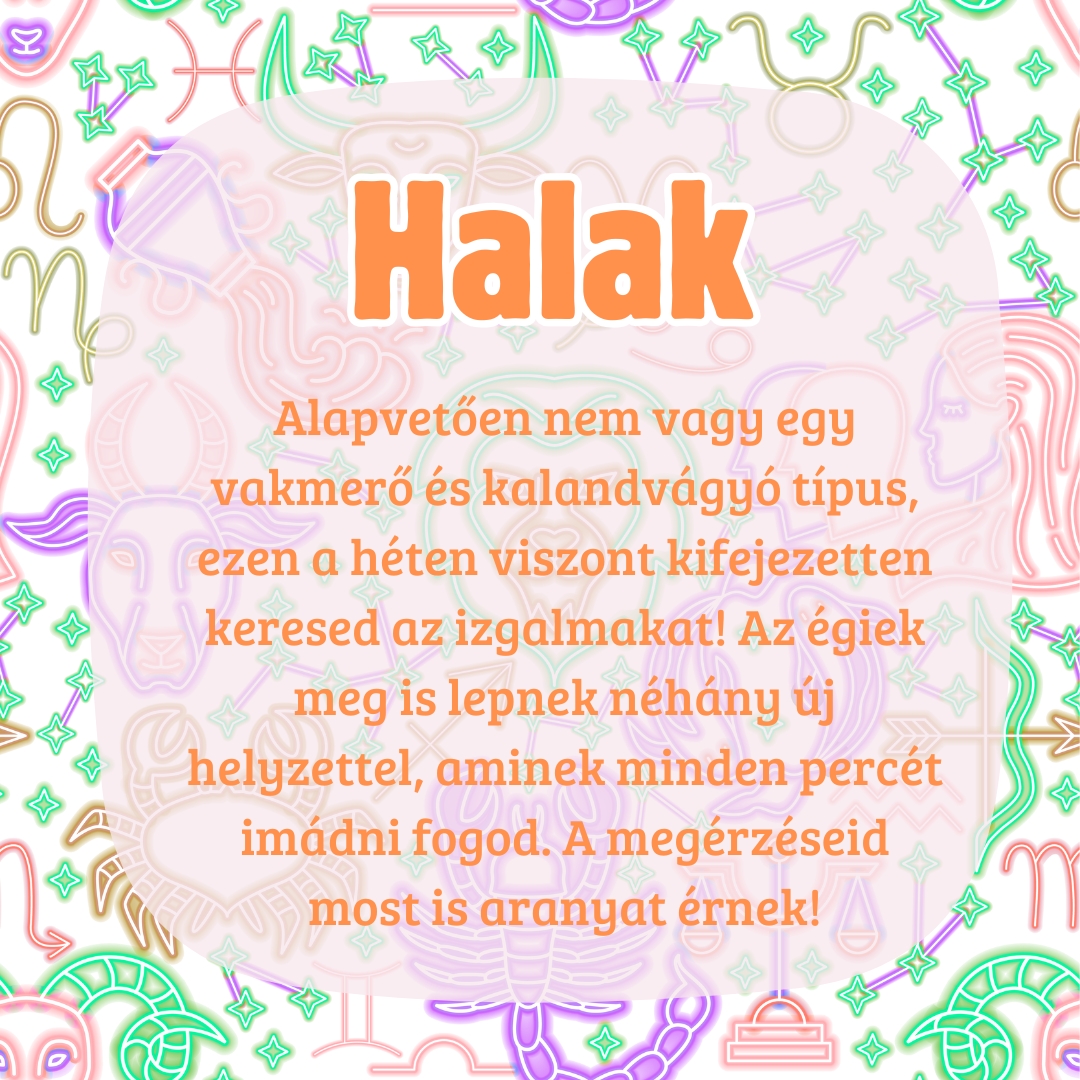 Halak

Alapvetően nem vagy egy vakmerő és kalandvágyó típus, ezen a héten viszont kifejezetten keresed az izgalmakat! Az égiek meg is lepnek néhány új helyzettel, aminek minden percét imádni fogod. A megérzéseid most is aranyat érnek!